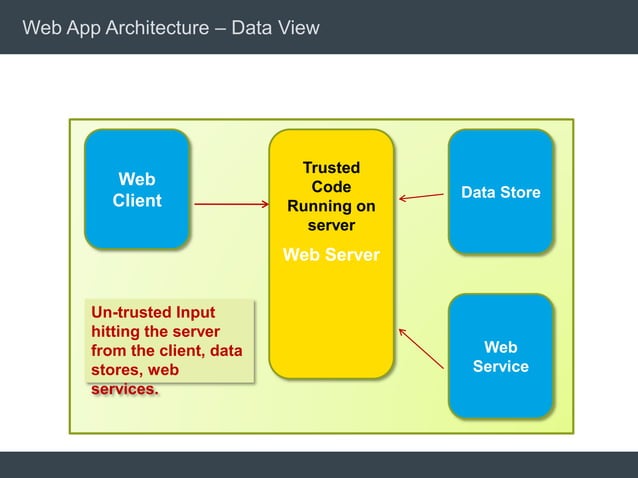 Web App Architecture – Data View

Web Client

Trusted Code Running on server

Web Server

Data Store

Un-trusted Input hitting the server from the client, data stores, web services.

Web Service